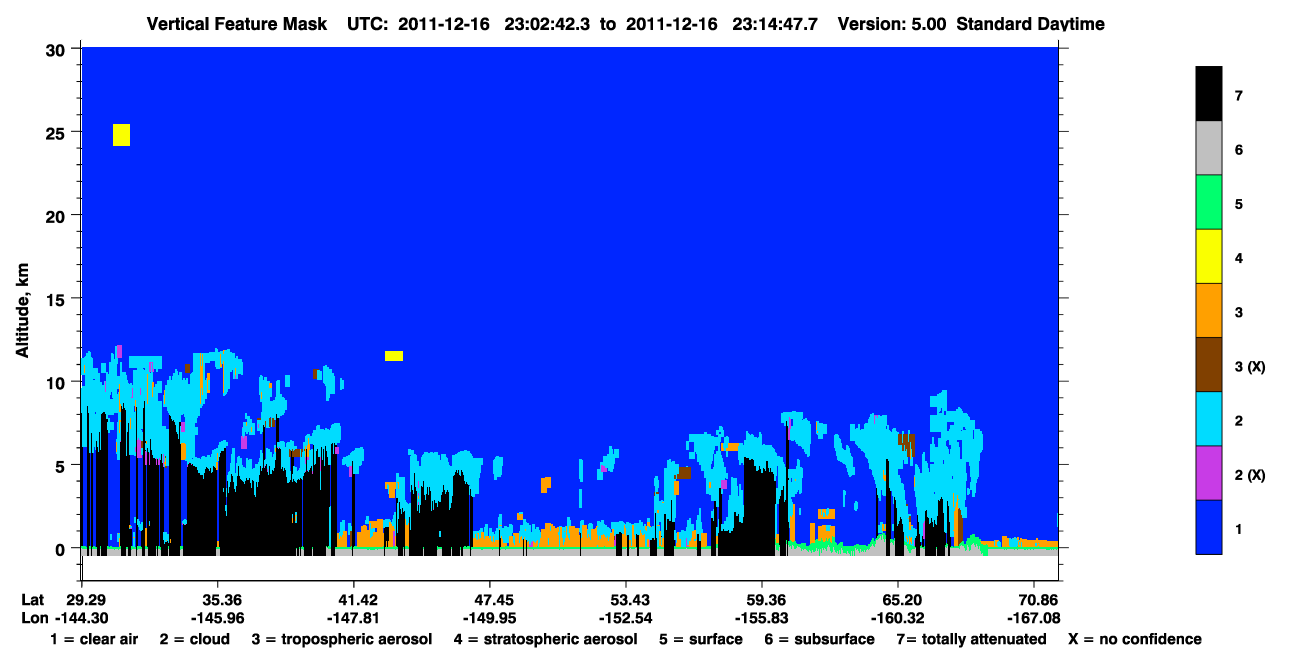 Vertical Feature Mask UTC: 2011-12-16 23:02:42.3 to 2011-12-16 23:14:47.7 Version: 5.00 Standard Daytime

Altitude, km

30
25
20
15
10
5
0

Lat 29.29 35.36 41.42 47.45 53.43 59.36 65.20 70.86
Lon -144.30 -145.96 -147.81 -149.95 -152.54 -155.83 -160.32 -167.08

1 = clear air 2 = cloud 3 = tropospheric aerosol 4 = stratospheric aerosol 5 = surface 6 = subsurface 7= totally attenuated X = no confidence

7
6
5
4
3
3 (X)
2
2 (X)
1